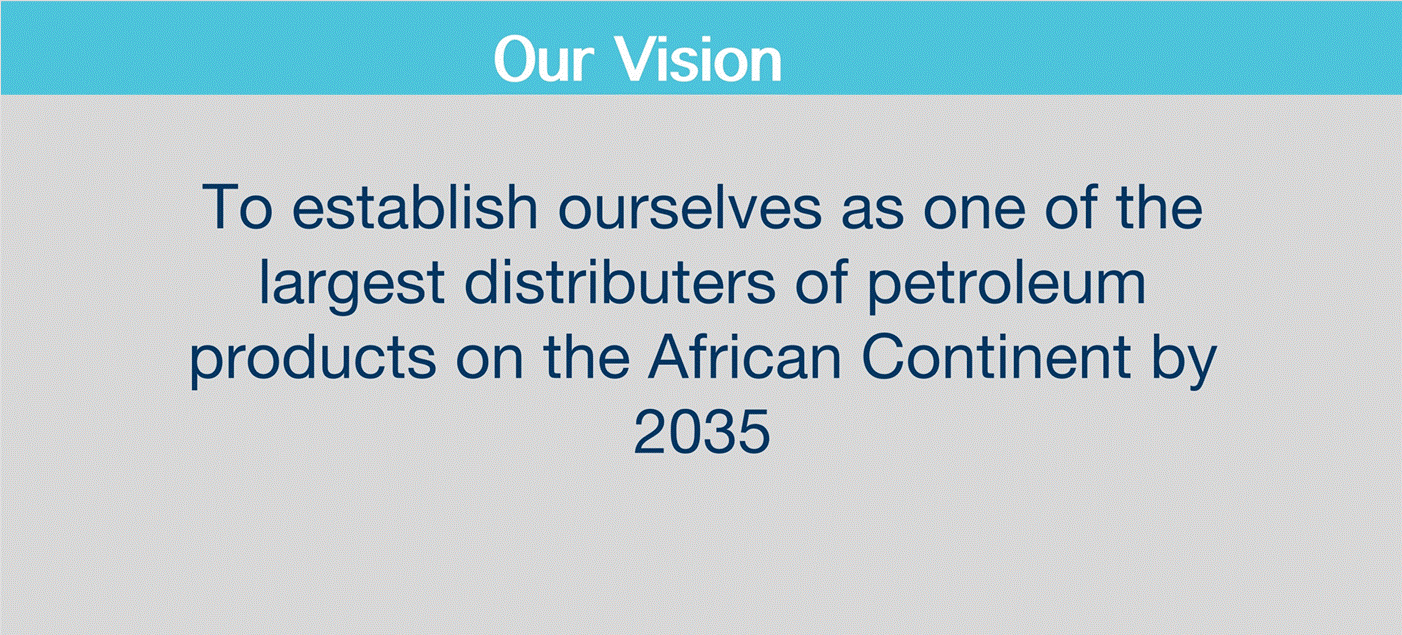 Our Vision

To establish ourselves as one of the largest distributers of petroleum products on the African Continent by 2035